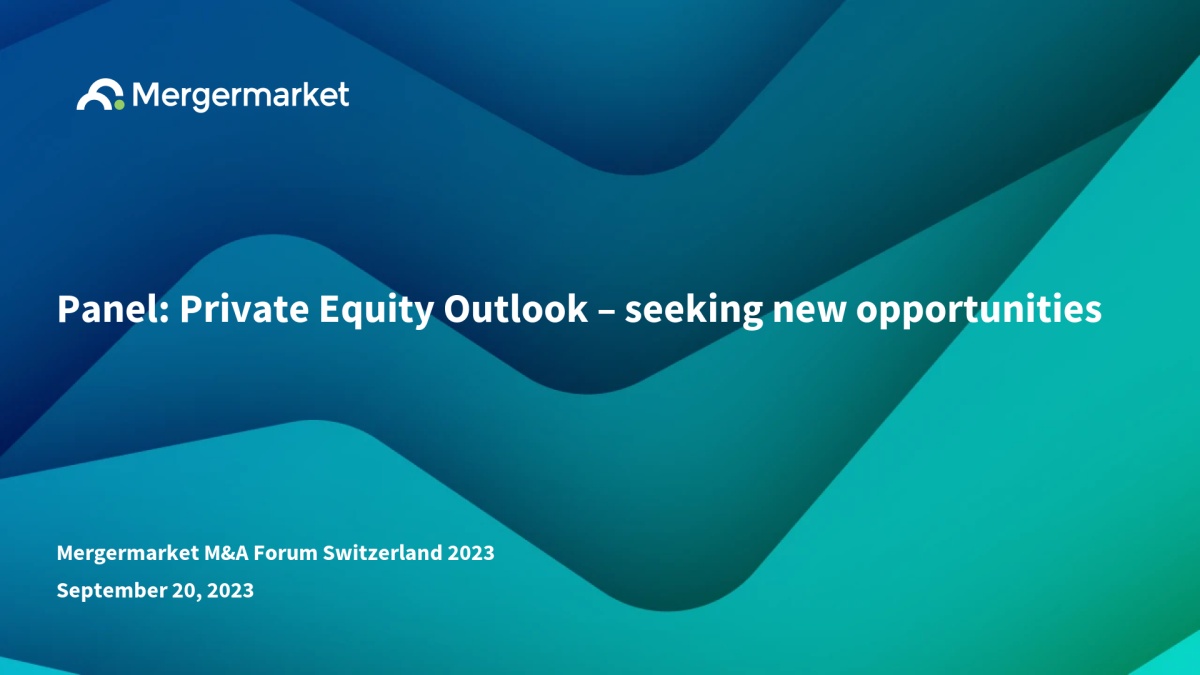 Mergermarket

Panel: Private Equity Outlook – seeking new opportunities

Mergermarket M&A Forum Switzerland 2023

September 20, 2023